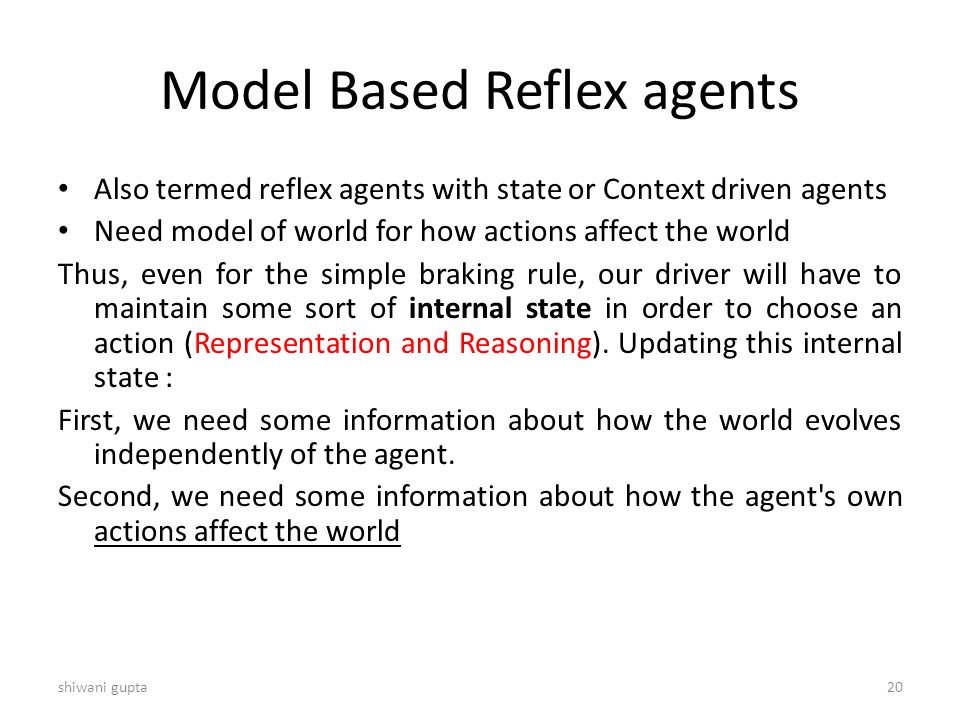 Model Based Reflex agents

• Also termed reflex agents with state or Context driven agents
• Need model of world for how actions affect the world

Thus, even for the simple braking rule, our driver will have to maintain some sort of internal state in order to choose an action (Representation and Reasoning). Updating this internal state :

First, we need some information about how the world evolves independently of the agent.

Second, we need some information about how the agent's own actions affect the world

shiwani gupta

20